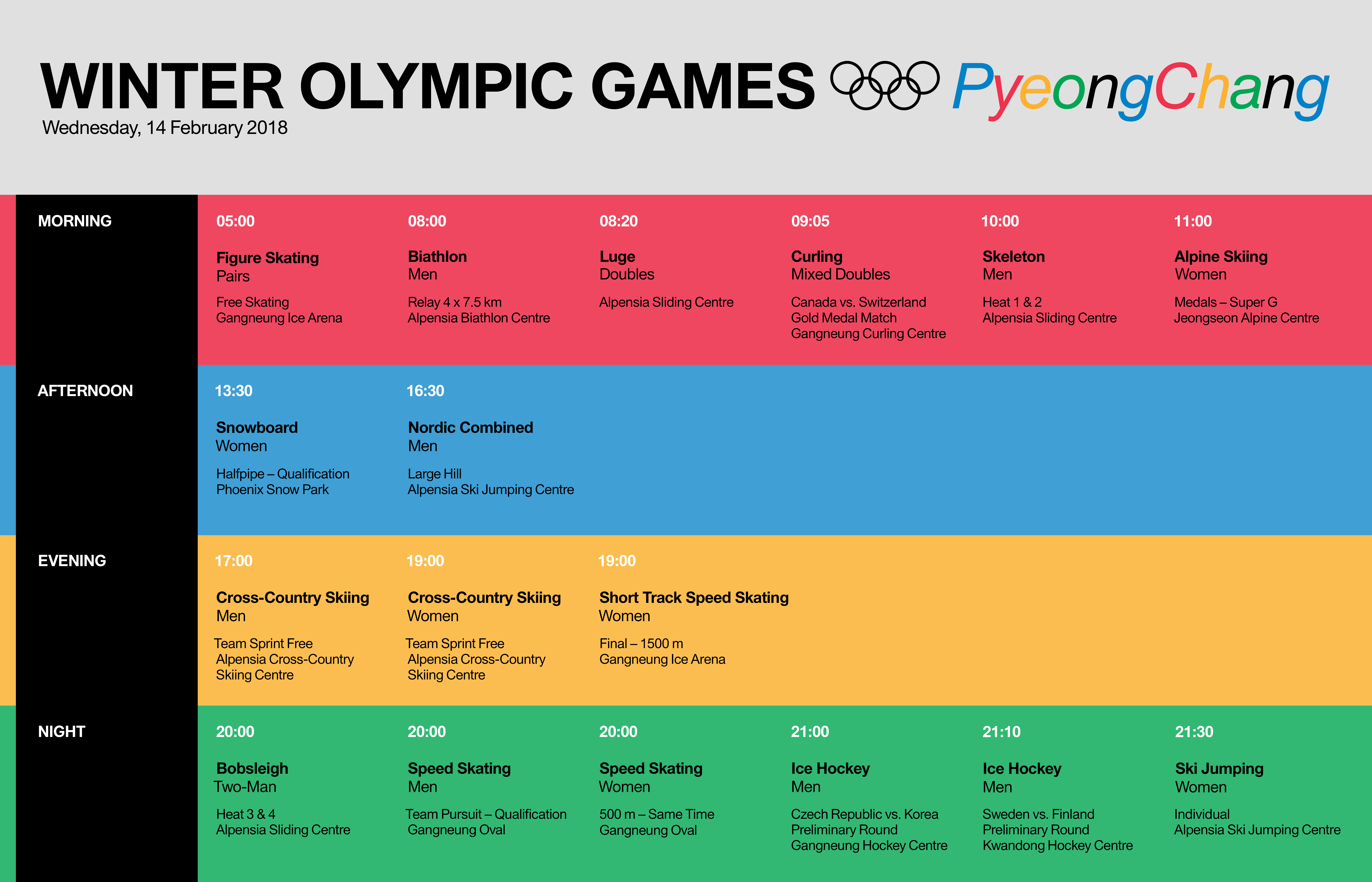 WINTER OLYMPIC GAMES PyeongChang
Wednesday, 14 February 2018

MORNING

05:00
Figure Skating
Pairs
Free Skating
Gangneung Ice Arena

08:00
Biathlon
Men
Relay 4 x 7.5 km
Alpensia Biathlon Centre

08:20
Luge
Doubles
Alpensia Sliding Centre

09:05
Curling
Mixed Doubles
Canada vs. Switzerland
Gold Medal Match
Gangneung Curling Centre

10:00
Skeleton
Men
Heat 1 & 2
Alpensia Sliding Centre

11:00
Alpine Skiing
Women
Medals – Super G
Jeongseon Alpine Centre

AFTERNOON

13:30
Snowboard
Women
Halfpipe – Qualification
Phoenix Snow Park

16:30
Nordic Combined
Men
Large Hill
Alpensia Ski Jumping Centre

EVENING

17:00
Cross-Country Skiing
Men
Team Sprint Free
Alpensia Cross-Country Skiing Centre

19:00
Cross-Country Skiing
Women
Team Sprint Free
Alpensia Cross-Country Skiing Centre

19:00
Short Track Speed Skating
Women
Final – 1500 m
Gangneung Ice Arena

NIGHT

20:00
Bobsleigh
Two-Man
Heat 3 & 4
Alpensia Sliding Centre

20:00
Speed Skating
Men
Team Pursuit – Qualification
Gangneung Oval

20:00
Speed Skating
Women
500 m – Same Time
Gangneung Oval

21:00
Ice Hockey
Men
Czech Republic vs. Korea
Preliminary Round
Gangneung Hockey Centre

21:10
Ice Hockey
Men
Sweden vs. Finland
Preliminary Round
Kwandong Hockey Centre

21:30
Ski Jumping
Women
Individual
Alpensia Ski Jumping Centre